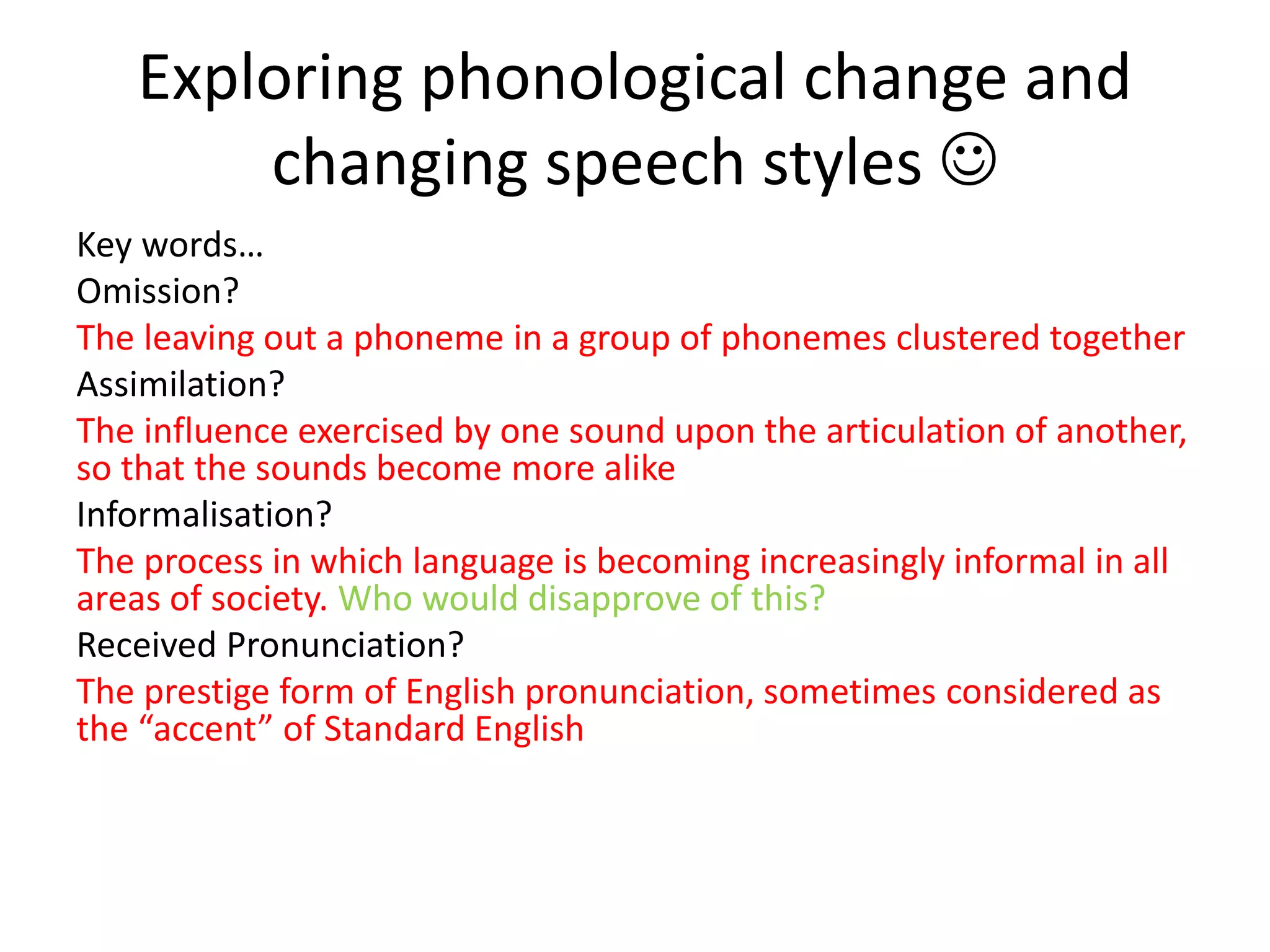 Exploring phonological change and changing speech styles ☺

Key words…

Omission?

The leaving out a phoneme in a group of phonemes clustered together

Assimilation?

The influence exercised by one sound upon the articulation of another, so that the sounds become more alike

Informalisation?

The process in which language is becoming increasingly informal in all areas of society. Who would disapprove of this?

Received Pronunciation?

The prestige form of English pronunciation, sometimes considered as the “accent” of Standard English